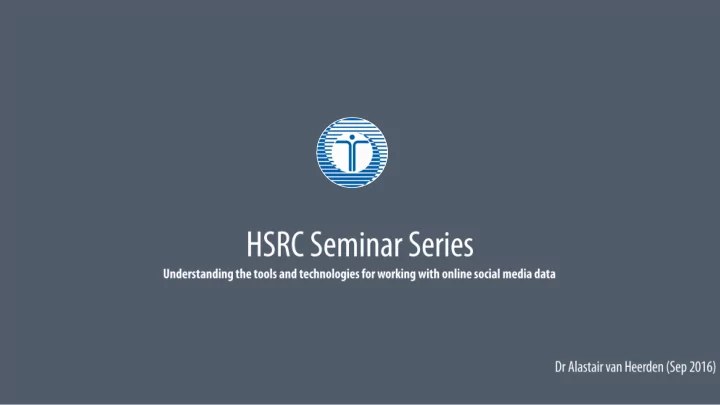 HSRC Seminar Series
Understanding the tools and technologies for working with online social media data

Dr Alastair van Heerden (Sep 2016)